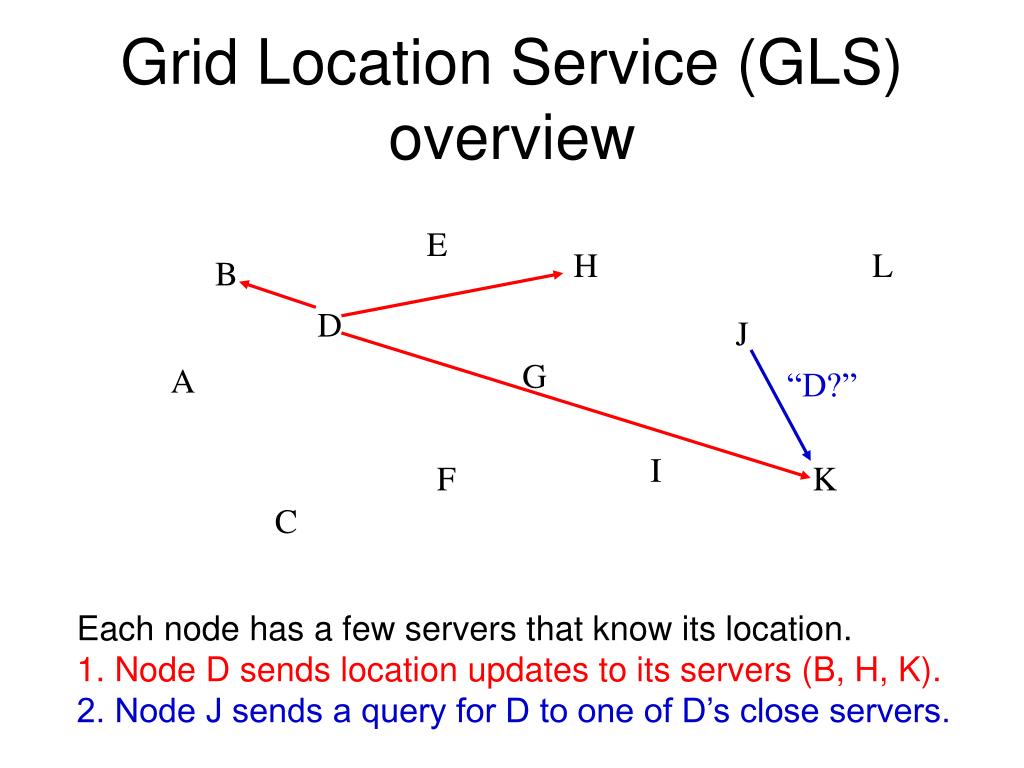 Grid Location Service (GLS) overview

E
B
H
L
D
J
A
G
“D?”
F
I
K
C

Each node has a few servers that know its location.
1. Node D sends location updates to its servers (B, H, K).
2. Node J sends a query for D to one of D’s close servers.